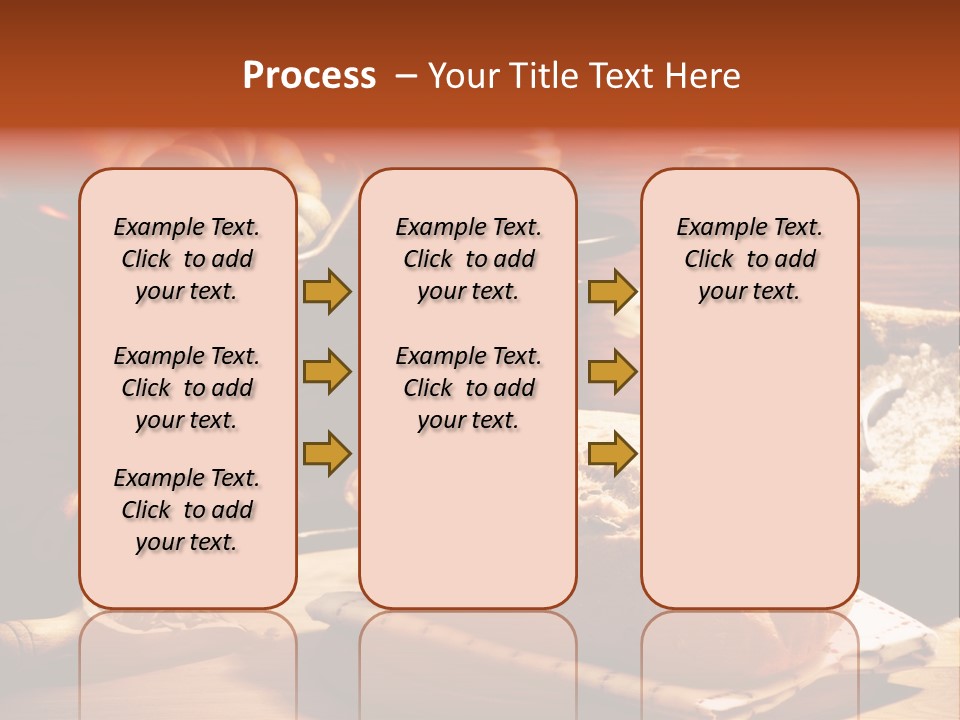 Process – Your Title Text Here

Example Text. Click to add your text.

Example Text. Click to add your text.

Example Text. Click to add your text.

Example Text. Click to add your text.

Example Text. Click to add your text.

Example Text. Click to add your text.